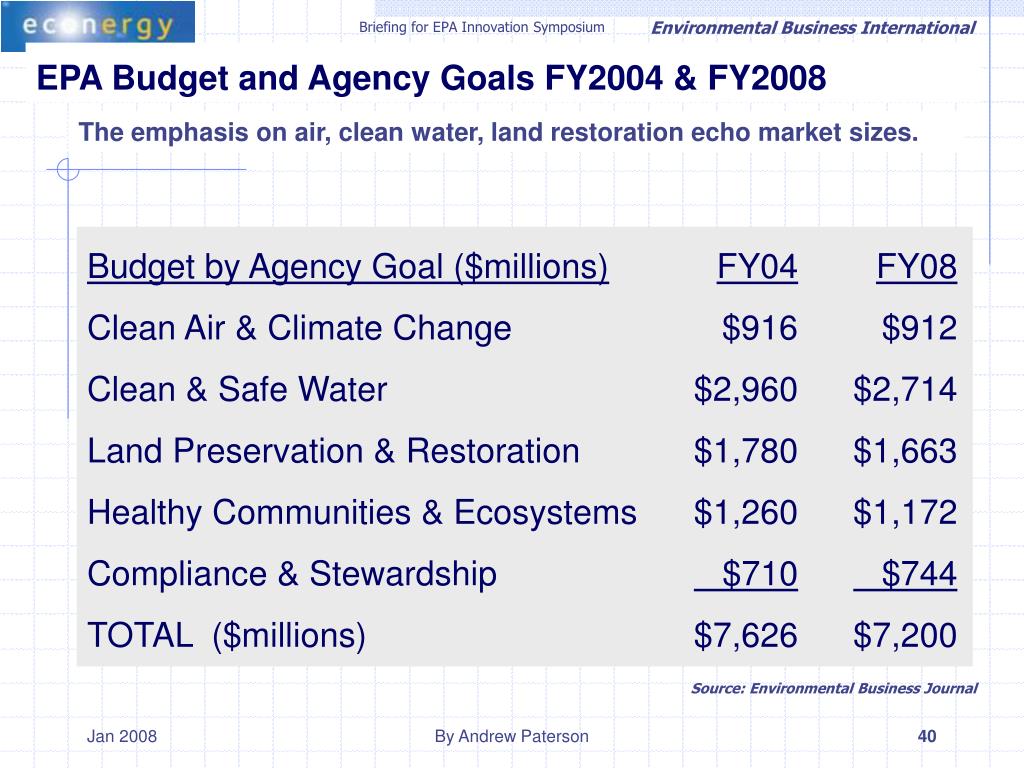 econergy

Briefing for EPA Innovation Symposium

Environmental Business International

EPA Budget and Agency Goals FY2004 & FY2008

The emphasis on air, clean water, land restoration echo market sizes.

| Budget by Agency Goal ($millions) | FY04 | FY08 |
|---|---|---|
| Clean Air & Climate Change | $916 | $912 |
| Clean & Safe Water | $2,960 | $2,714 |
| Land Preservation & Restoration | $1,780 | $1,663 |
| Healthy Communities & Ecosystems | $1,260 | $1,172 |
| Compliance & Stewardship | $710 | $744 |
| TOTAL ($millions) | $7,626 | $7,200 |

Source: Environmental Business Journal

Jan 2008

By Andrew Paterson

40